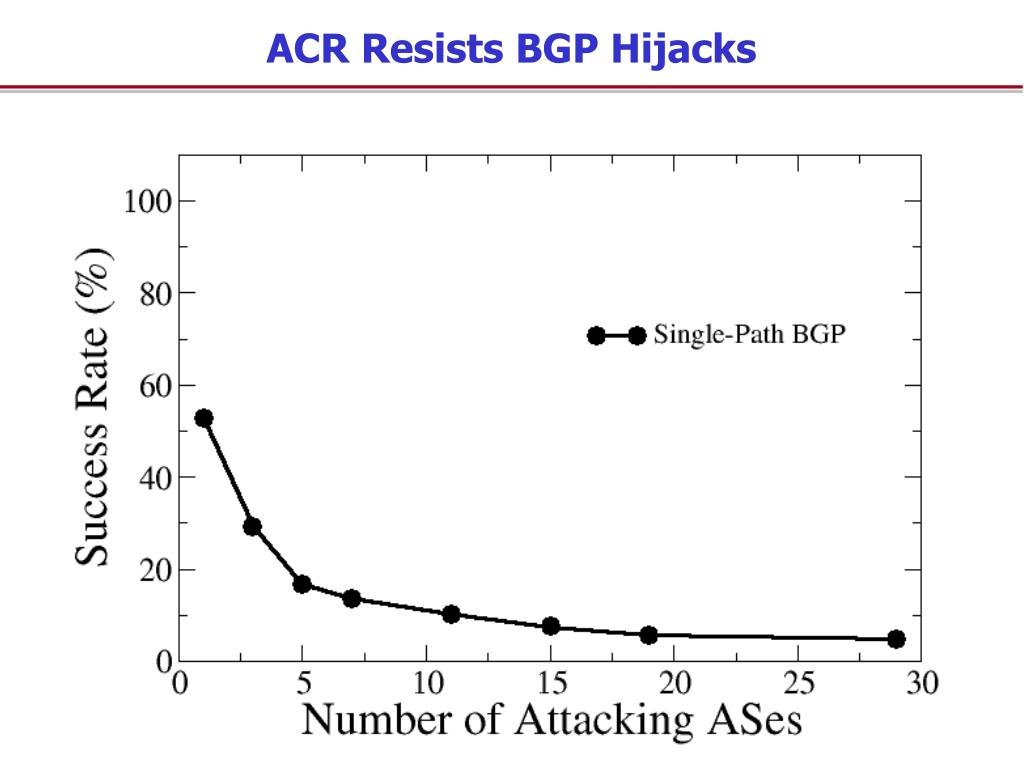 ACR Resists BGP Hijacks

Success Rate (%)

100
80
60
40
20
0

Single-Path BGP

0 5 10 15 20 25 30

Number of Attacking ASes